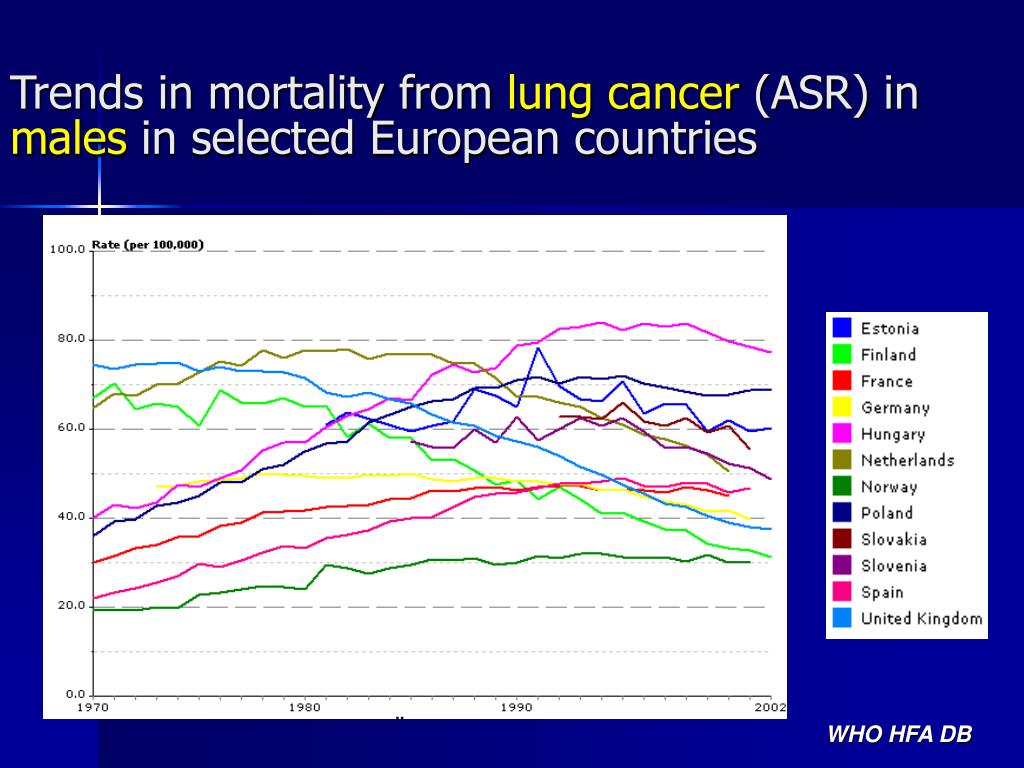 Trends in mortality from lung cancer (ASR) in males in selected European countries

Rate (per 100,000)

100.0
80.0
60.0
40.0
20.0
0.0

1970
1980
1990
2002

Estonia
Finland
France
Germany
Hungary
Netherlands
Norway
Poland
Slovakia
Slovenia
Spain
United Kingdom

WHO HFA DB